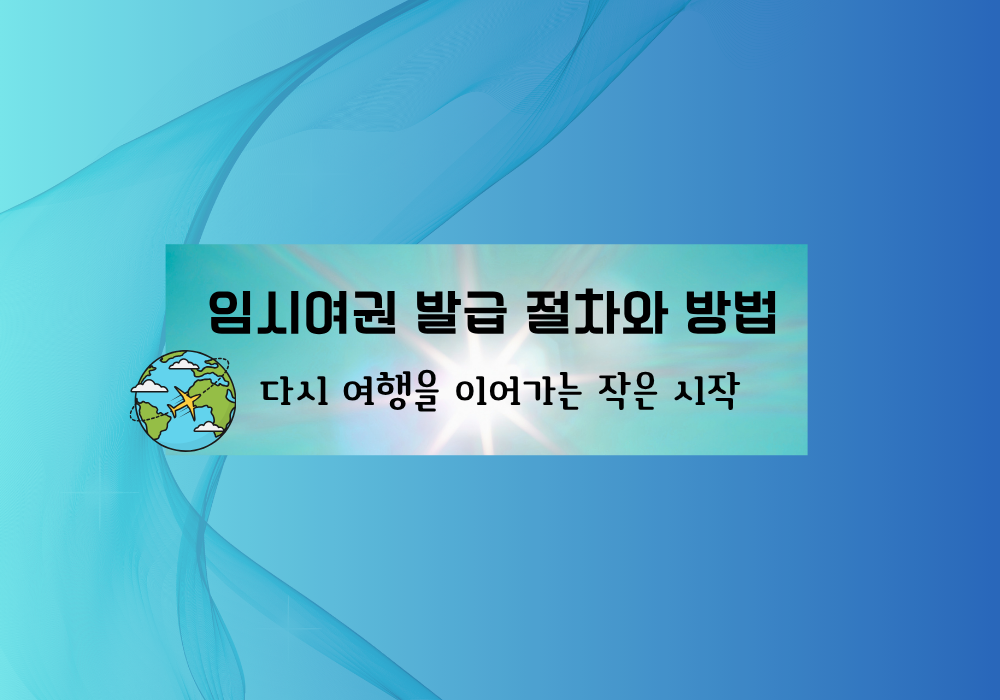 임시여권 발급 절차와 방법

다시 여행을 이어가는 작은 시작